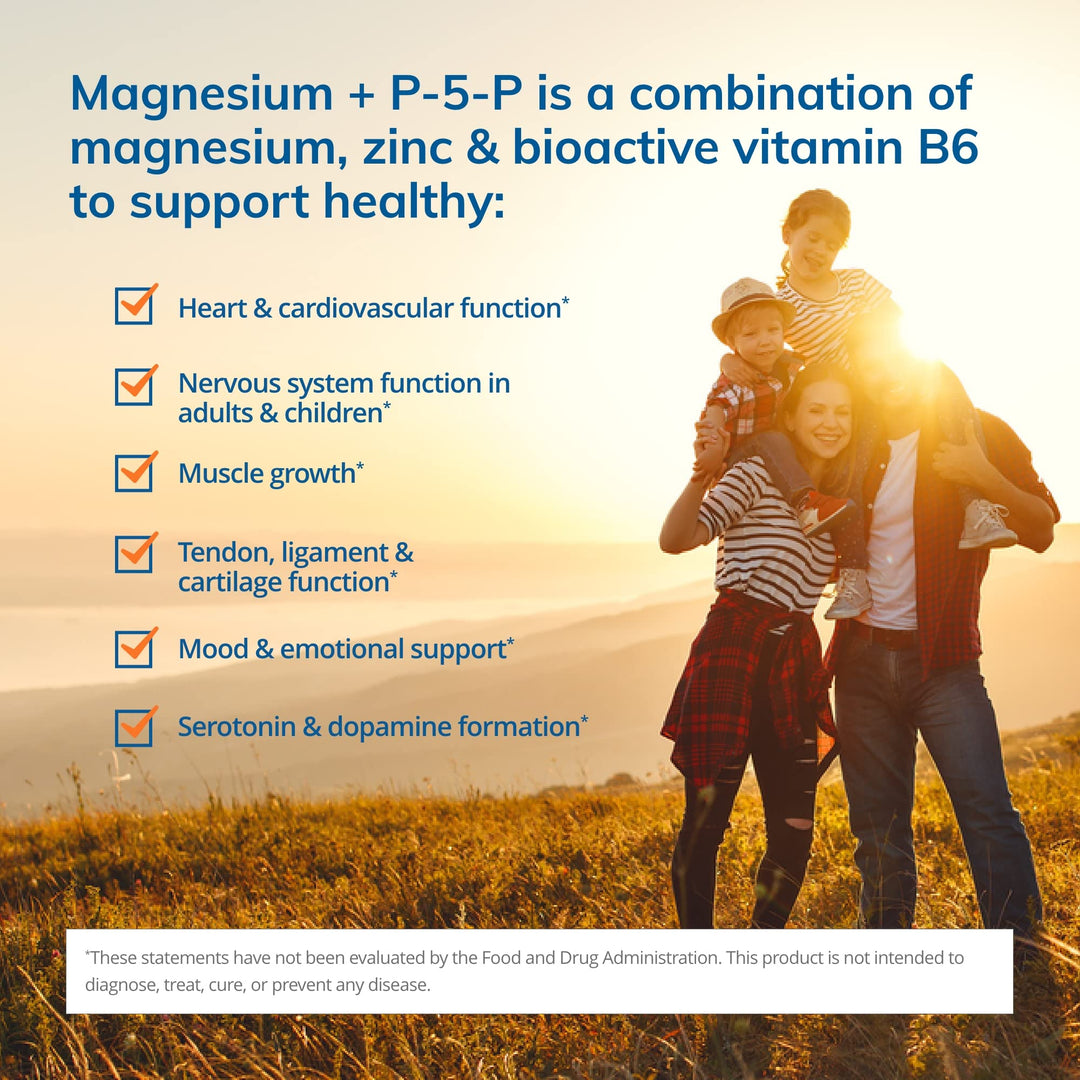 Magnesium + P-5-P is a combination of magnesium, zinc & bioactive vitamin B6 to support healthy:

Heart & cardiovascular function*

Nervous system function in adults & children*

Muscle growth*

Tendon, ligament & cartilage function*

Mood & emotional support*

Serotonin & dopamine formation*

*These statements have not been evaluated by the Food and Drug Administration. This product is not intended to diagnose, treat, cure, or prevent any disease.